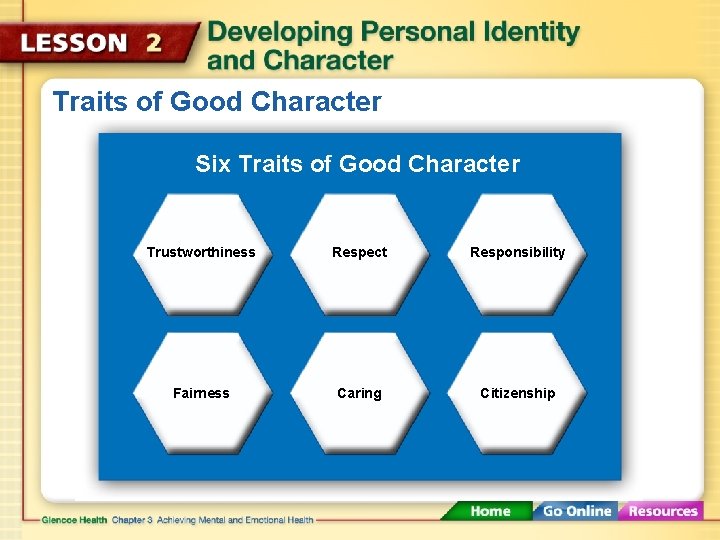 LESSON 2 Developing Personal Identity and Character

Traits of Good Character

Six Traits of Good Character

Trustworthiness

Respect

Responsibility

Fairness

Caring

Citizenship

Glencoe Health Chapter 3 Achieving Mental and Emotional Health

Home Go Online Resources